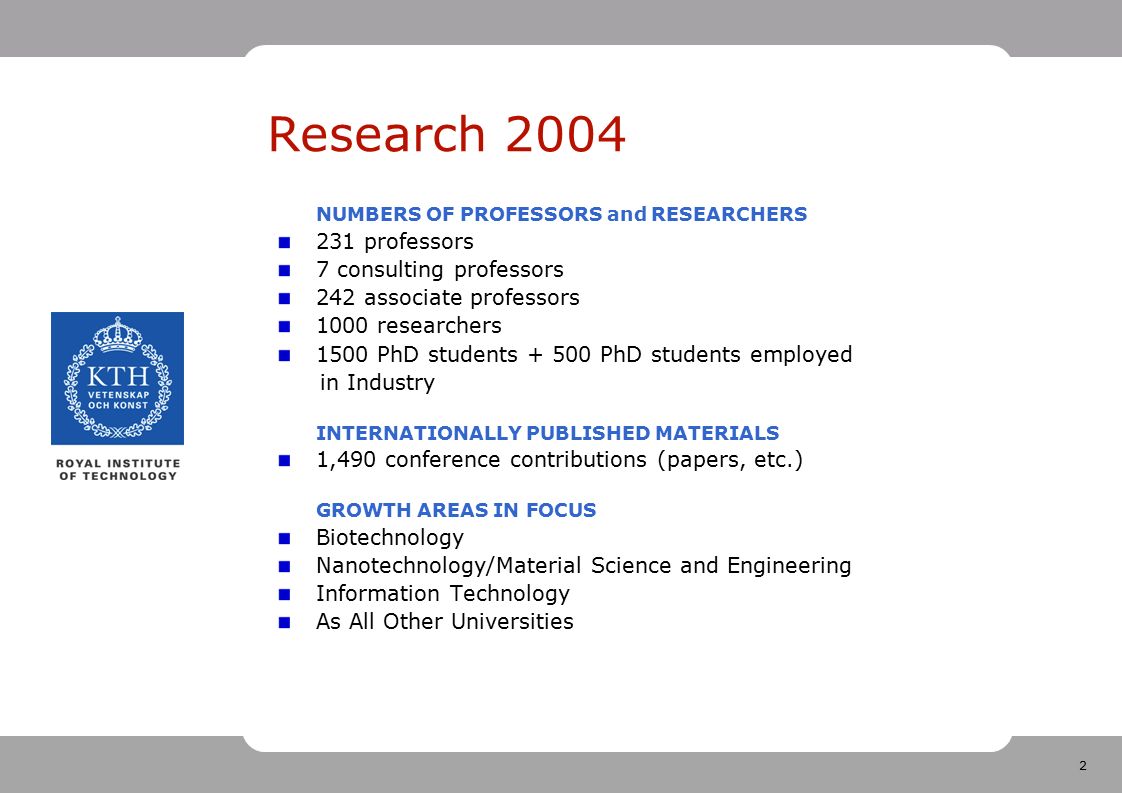 Research 2004

NUMBERS OF PROFESSORS and RESEARCHERS

- 231 professors
- 7 consulting professors
- 242 associate professors
- 1000 researchers
- 1500 PhD students + 500 PhD students employed in Industry

INTERNATIONALLY PUBLISHED MATERIALS

- 1,490 conference contributions (papers, etc.)

GROWTH AREAS IN FOCUS

- Biotechnology
- Nanotechnology/Material Science and Engineering
- Information Technology
- As All Other Universities

KTH
VETENSKAP
OCH KONST

ROYAL INSTITUTE
OF TECHNOLOGY

2